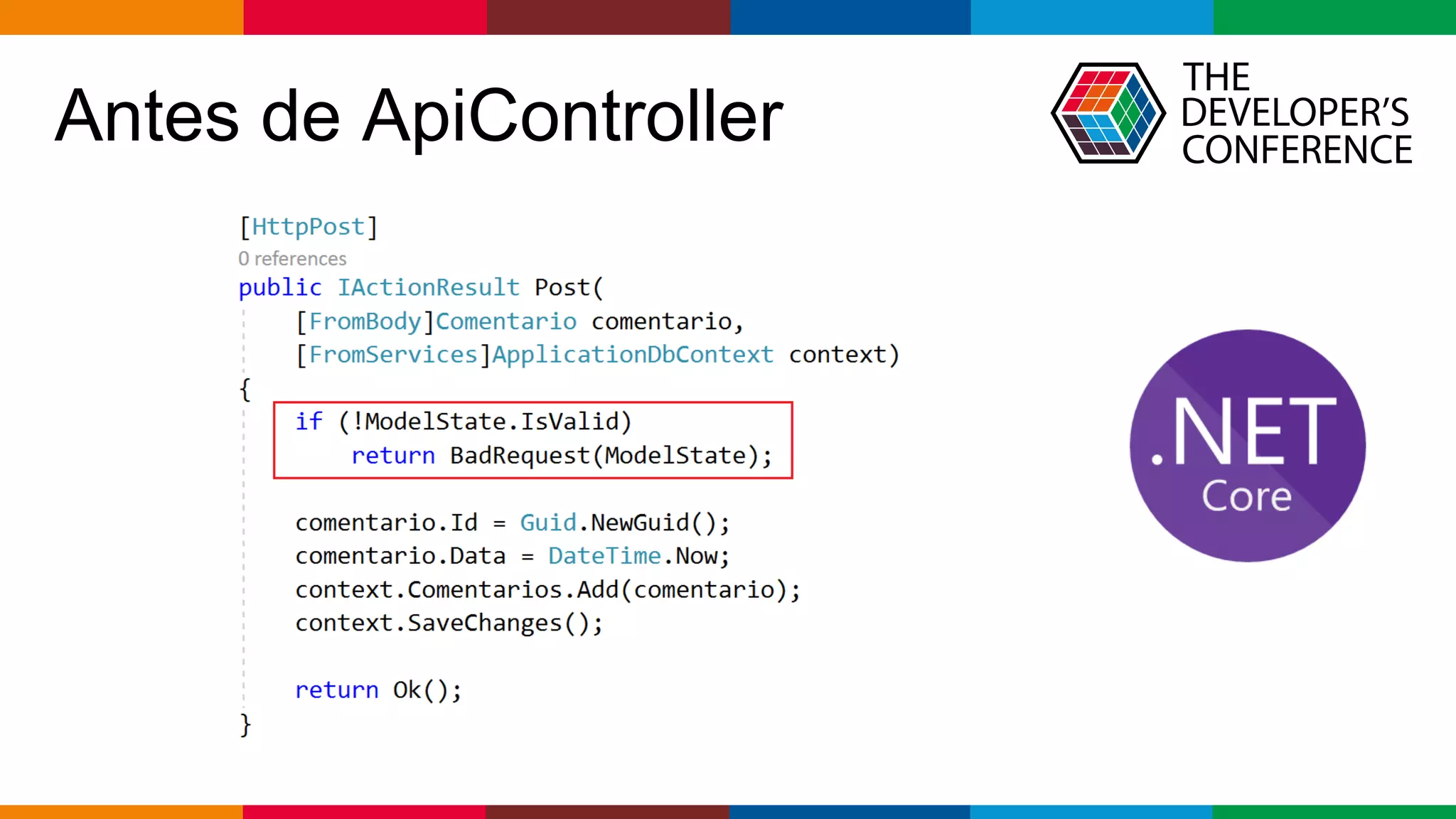 Antes de ApiController

THE DEVELOPER'S CONFERENCE

[HttpPost]
0 references
public IActionResult Post(
    [FromBody]Comentario comentario,
    [FromServices]ApplicationDbContext context)
{
    if (!ModelState.IsValid)
        return BadRequest(ModelState);

    comentario.Id = Guid.NewGuid();
    comentario.Data = DateTime.Now;
    context.Comentarios.Add(comentario);
    context.SaveChanges();

    return Ok();
}

.NET Core